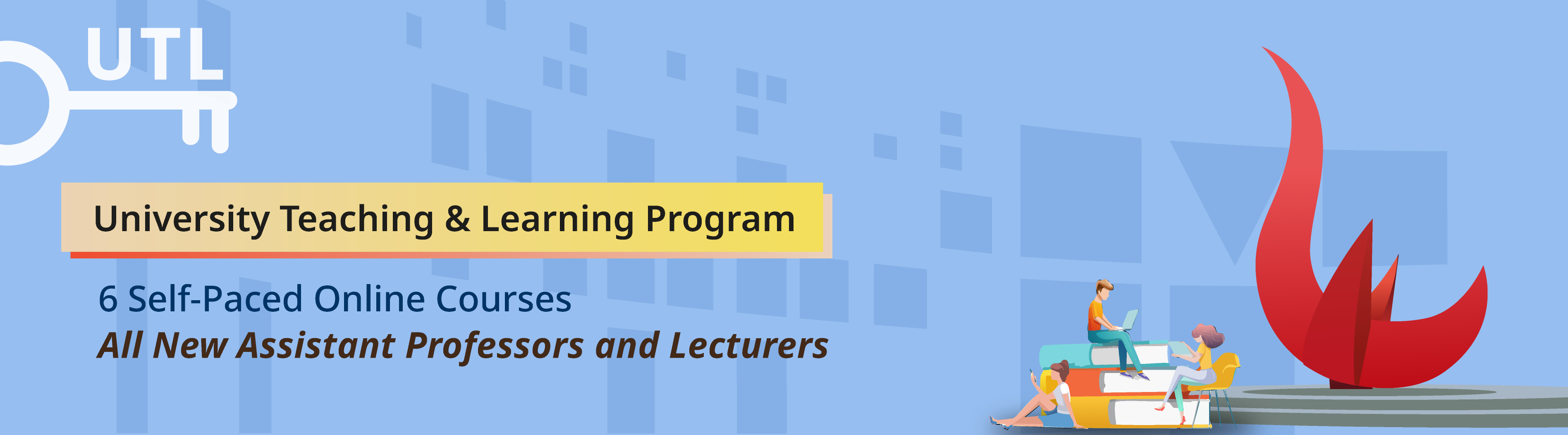 UTL

University Teaching & Learning Program

6 Self-Paced Online Courses
All New Assistant Professors and Lecturers